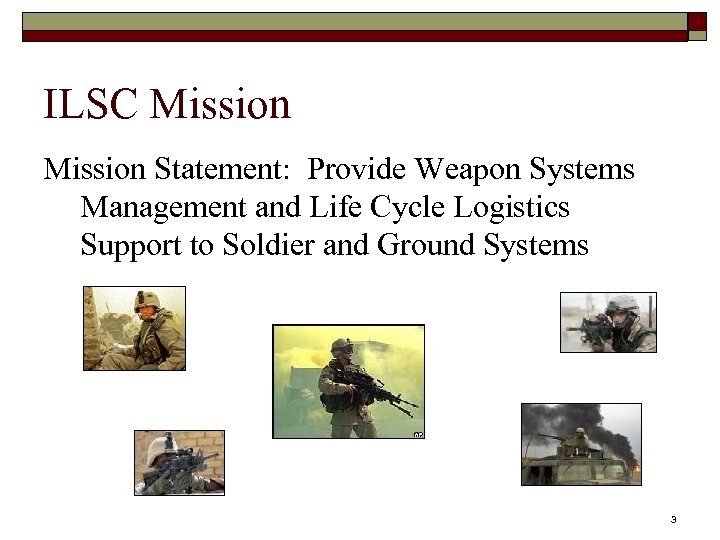 ILSC Mission

Mission Statement: Provide Weapon Systems Management and Life Cycle Logistics Support to Soldier and Ground Systems

3